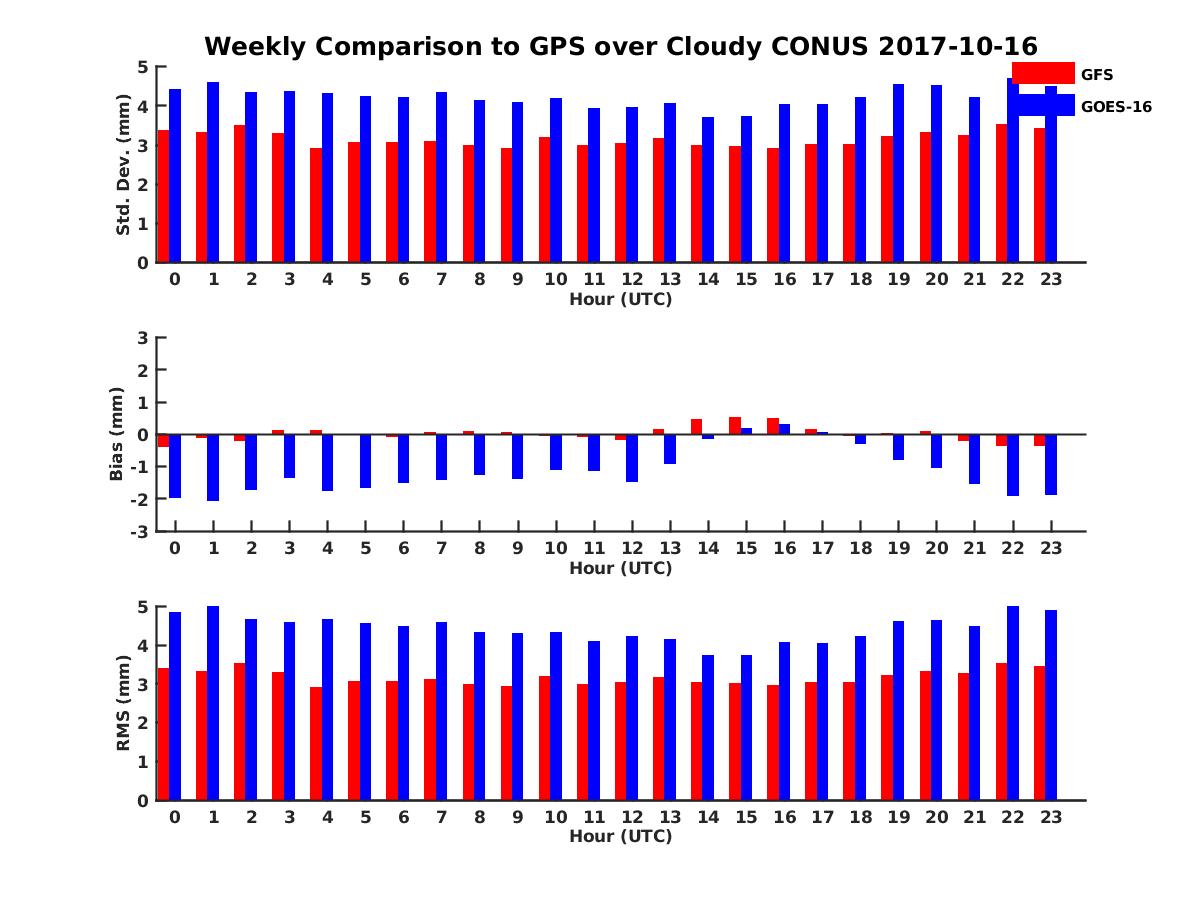 Weekly Comparison to GPS over Cloudy CONUS 2017-10-16

GFS
GOES-16

Std. Dev. (mm)
5
4
3
2
1
0
0 1 2 3 4 5 6 7 8 9 10 11 12 13 14 15 16 17 18 19 20 21 22 23
Hour (UTC)

Bias (mm)
3
2
1
0
-1
-2
-3
0 1 2 3 4 5 6 7 8 9 10 11 12 13 14 15 16 17 18 19 20 21 22 23
Hour (UTC)

RMS (mm)
5
4
3
2
1
0
0 1 2 3 4 5 6 7 8 9 10 11 12 13 14 15 16 17 18 19 20 21 22 23
Hour (UTC)